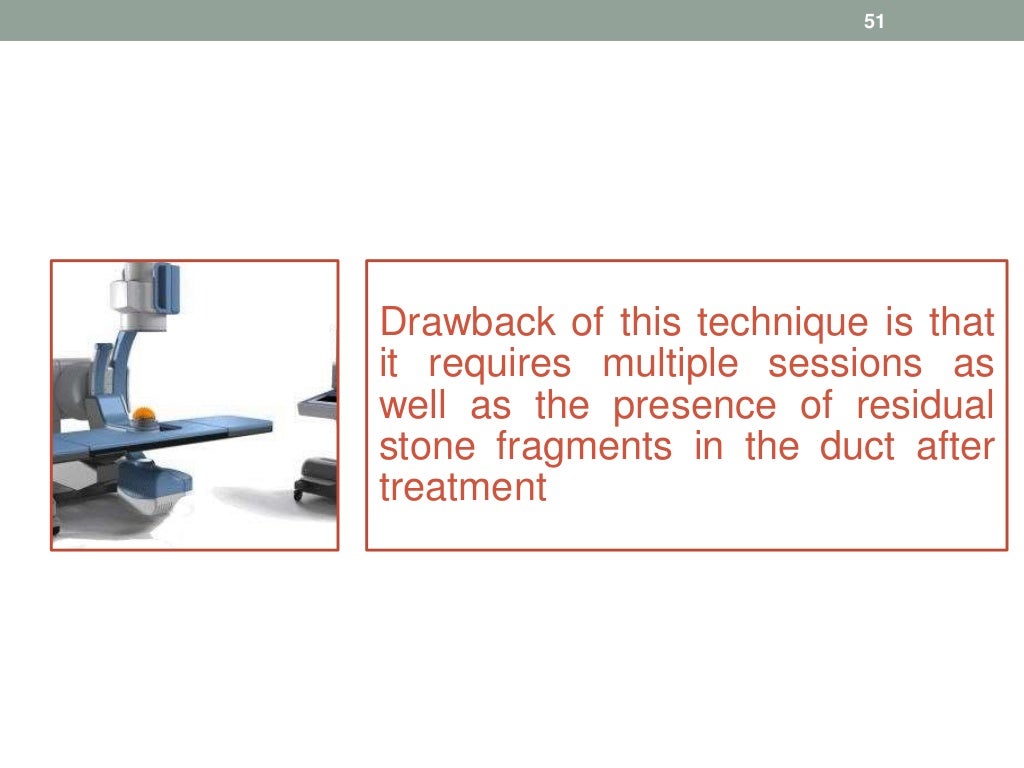 51

Drawback of this technique is that it requires multiple sessions as well as the presence of residual stone fragments in the duct after treatment